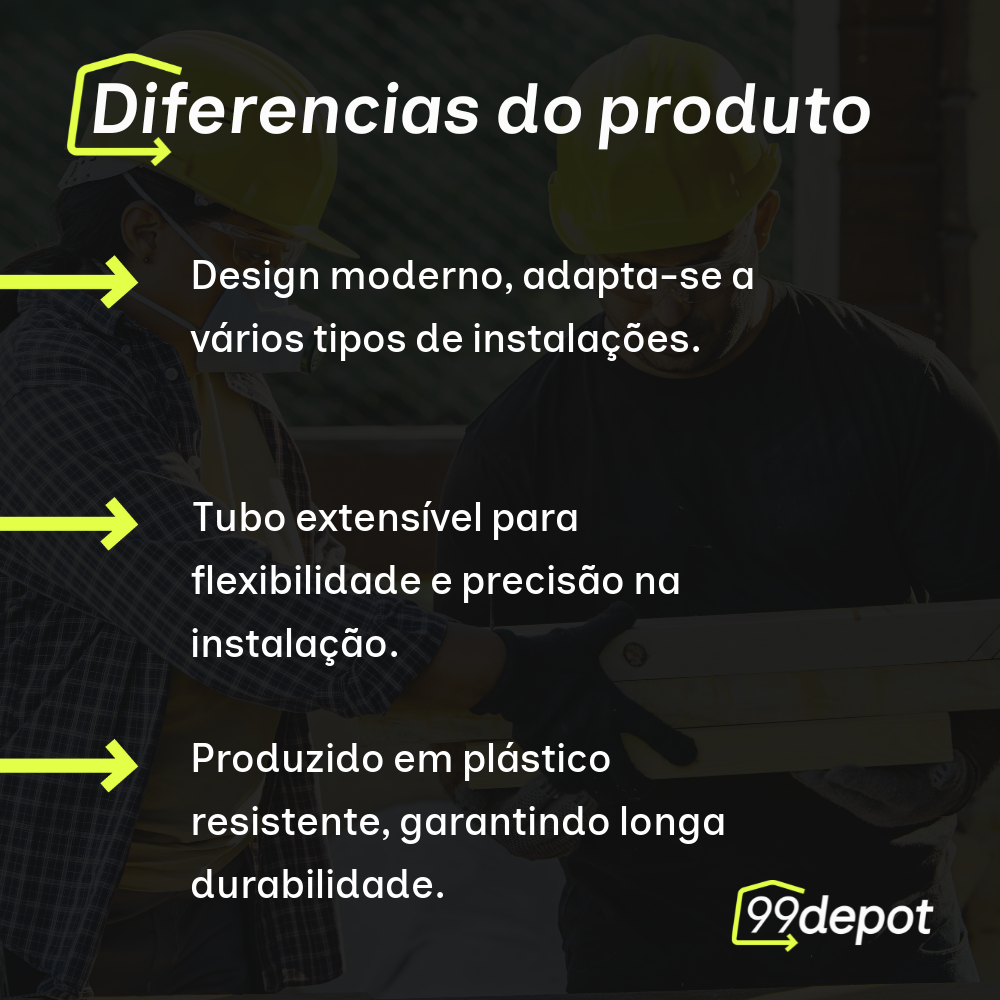 Diferencias do produto

Design moderno, adapta-se a vários tipos de instalações.

Tubo extensível para flexibilidade e precisão na instalação.

Produzido em plástico resistente, garantindo longa durabilidade.

99depot